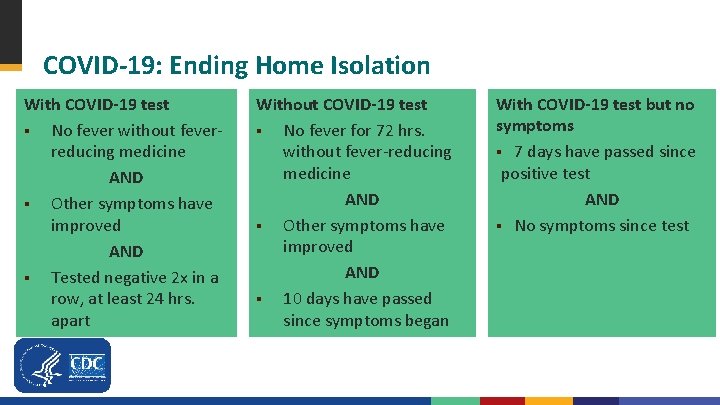 COVID-19: Ending Home Isolation

With COVID-19 test
▪ No fever without fever-reducing medicine
AND
▪ Other symptoms have improved
AND
▪ Tested negative 2x in a row, at least 24 hrs. apart

Without COVID-19 test
▪ No fever for 72 hrs. without fever-reducing medicine
AND
▪ Other symptoms have improved
AND
▪ 10 days have passed since symptoms began

With COVID-19 test but no symptoms
▪ 7 days have passed since positive test
AND
▪ No symptoms since test

CDC